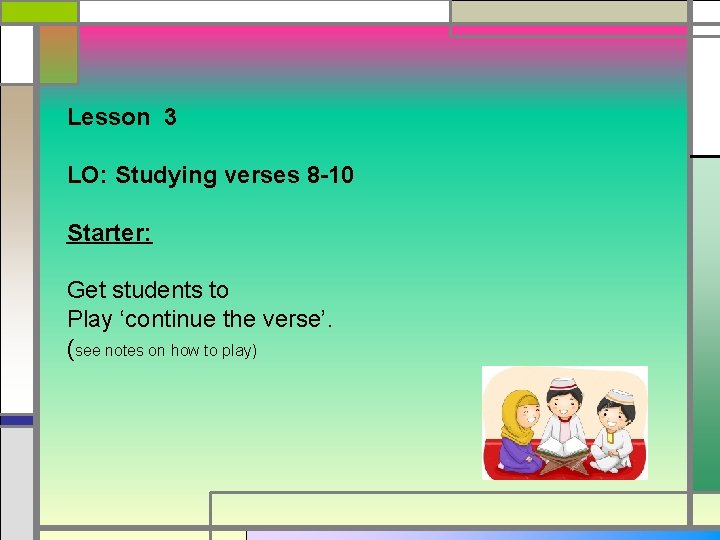 Lesson 3

LO: Studying verses 8-10

Starter:

Get students to
Play ‘continue the verse’.
(see notes on how to play)